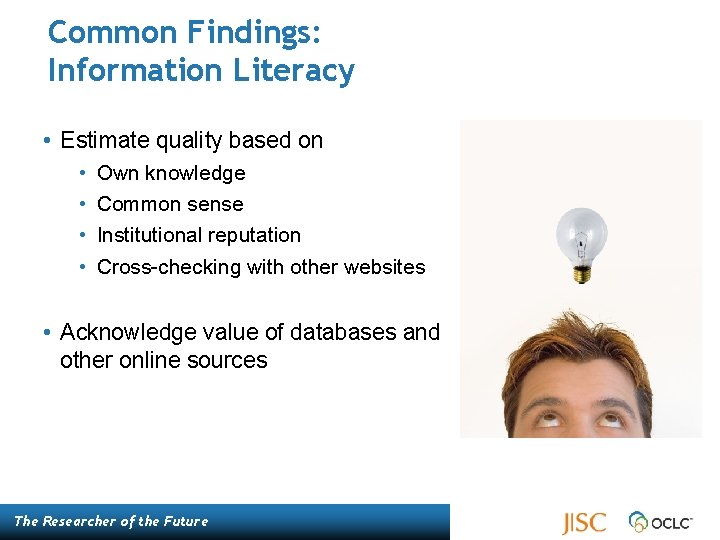 Common Findings:
Information Literacy

• Estimate quality based on
  • Own knowledge
  • Common sense
  • Institutional reputation
  • Cross-checking with other websites

• Acknowledge value of databases and other online sources

The Researcher of the Future

JISC

OCLC